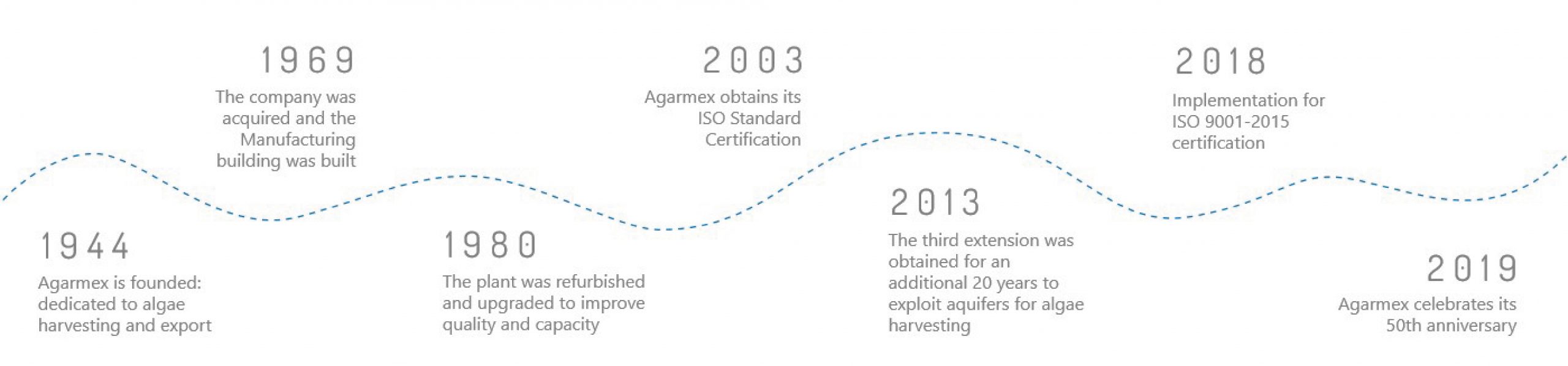 1944
Agarmex is founded: dedicated to algae harvesting and export

1969
The company was acquired and the Manufacturing building was built

1980
The plant was refurbished and upgraded to improve quality and capacity

2003
Agarmex obtains its ISO Standard Certification

2013
The third extension was obtained for an additional 20 years to exploit aquifers for algae harvesting

2018
Implementation for ISO 9001-2015 certification

2019
Agarmex celebrates its 50th anniversary